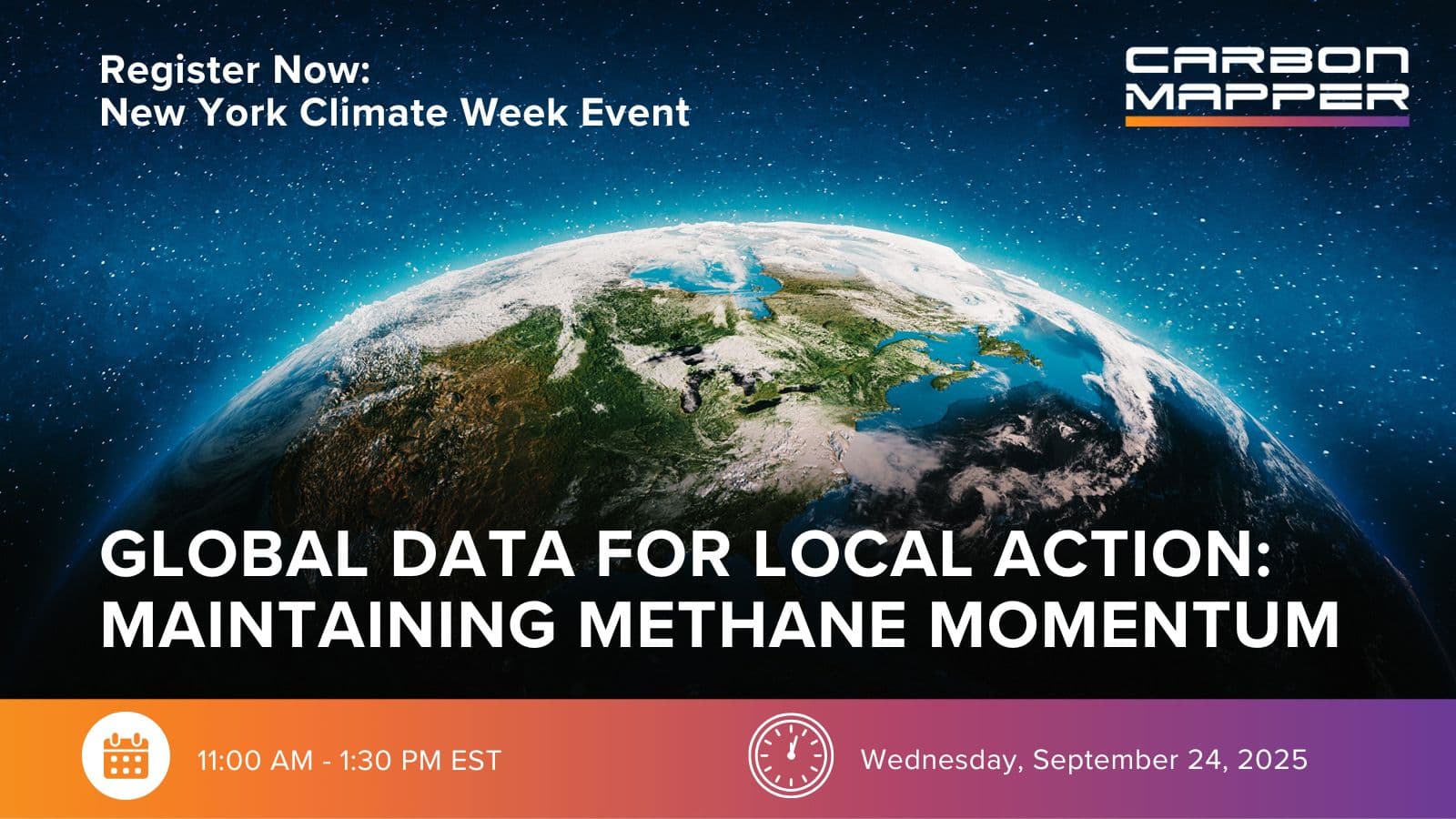 Register Now:
New York Climate Week Event

CARBON MAPPER

GLOBAL DATA FOR LOCAL ACTION: MAINTAINING METHANE MOMENTUM

11:00 AM - 1:30 PM EST

Wednesday, September 24, 2025